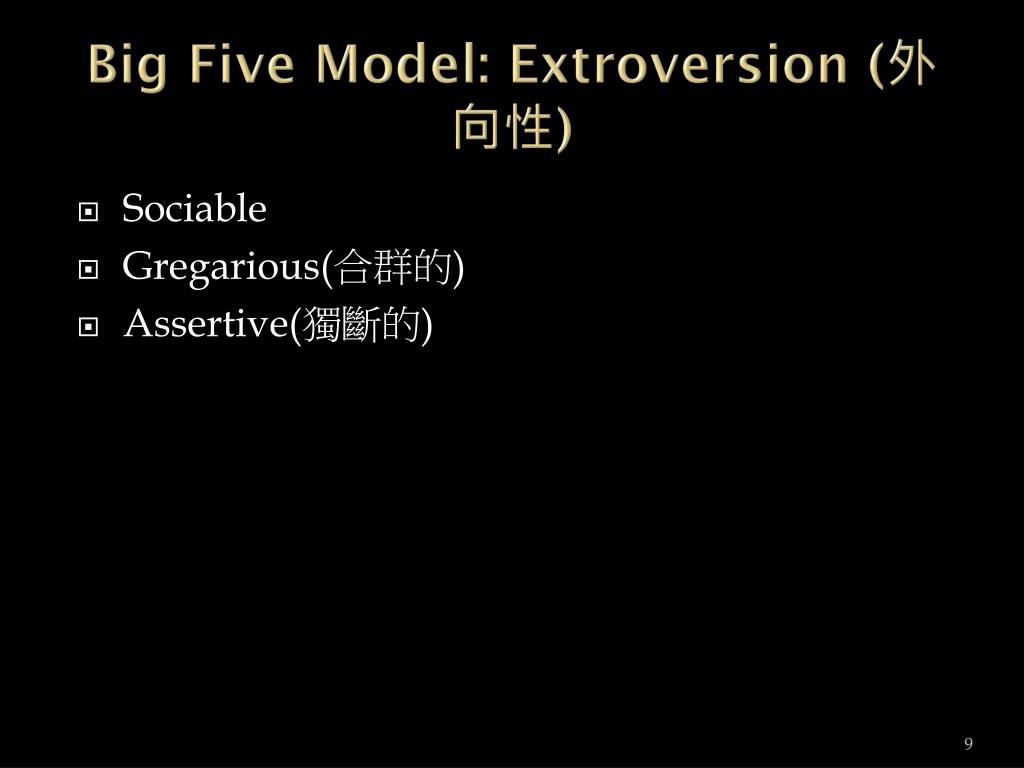 Big Five Model: Extroversion (外向性)

Sociable
Gregarious(合群的)
Assertive(獨斷的)

9